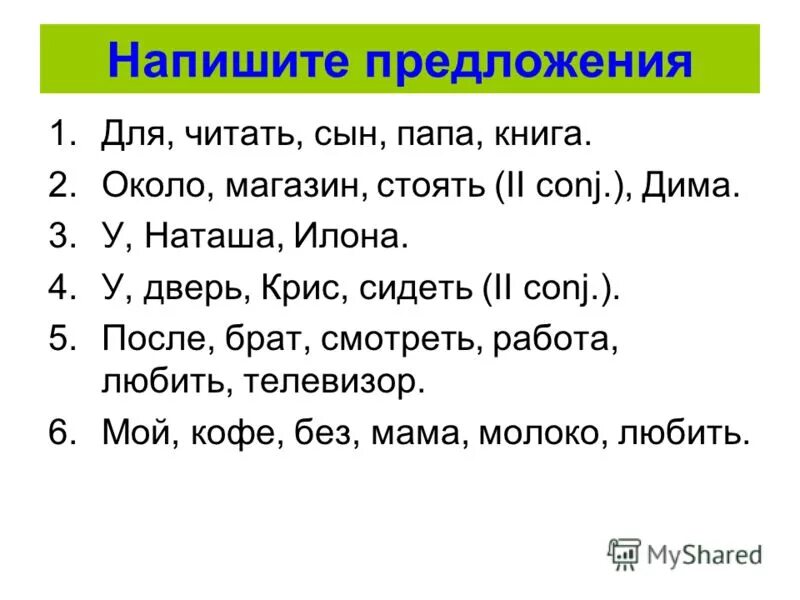 Напишите предложения

1. Для, читать, сын, папа, книга.
2. Около, магазин, стоять (II conj.), Дима.
3. У, Наташа, Илона.
4. У, дверь, Крис, сидеть (II conj.).
5. После, брат, смотреть, работа, любить, телевизор.
6. Мой, кофе, без, мама, молоко, любить.

MyShared